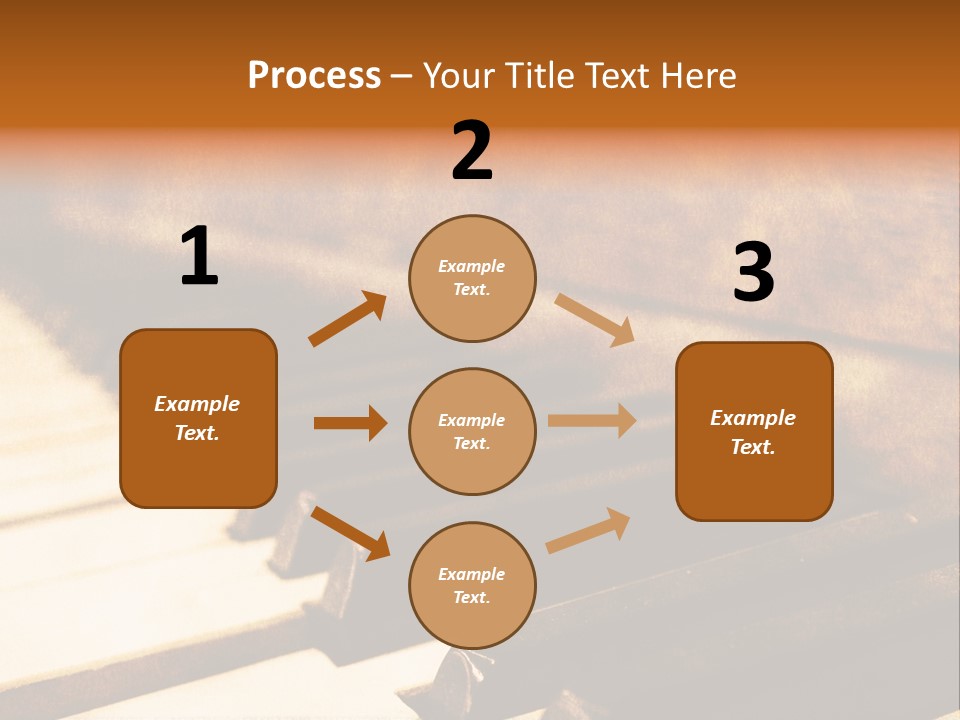 Process – Your Title Text Here

1

Example Text.

2

Example Text.

Example Text.

Example Text.

3

Example Text.